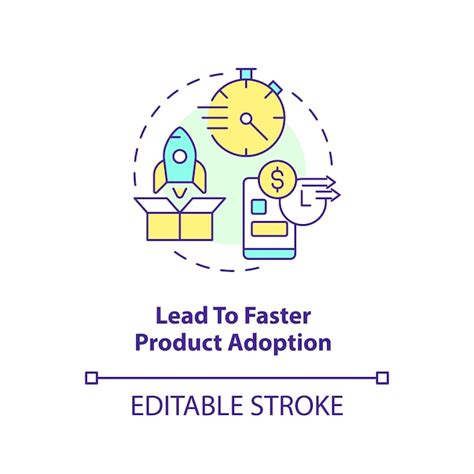 $

Lead To Faster Product Adoption

EDITABLE STROKE